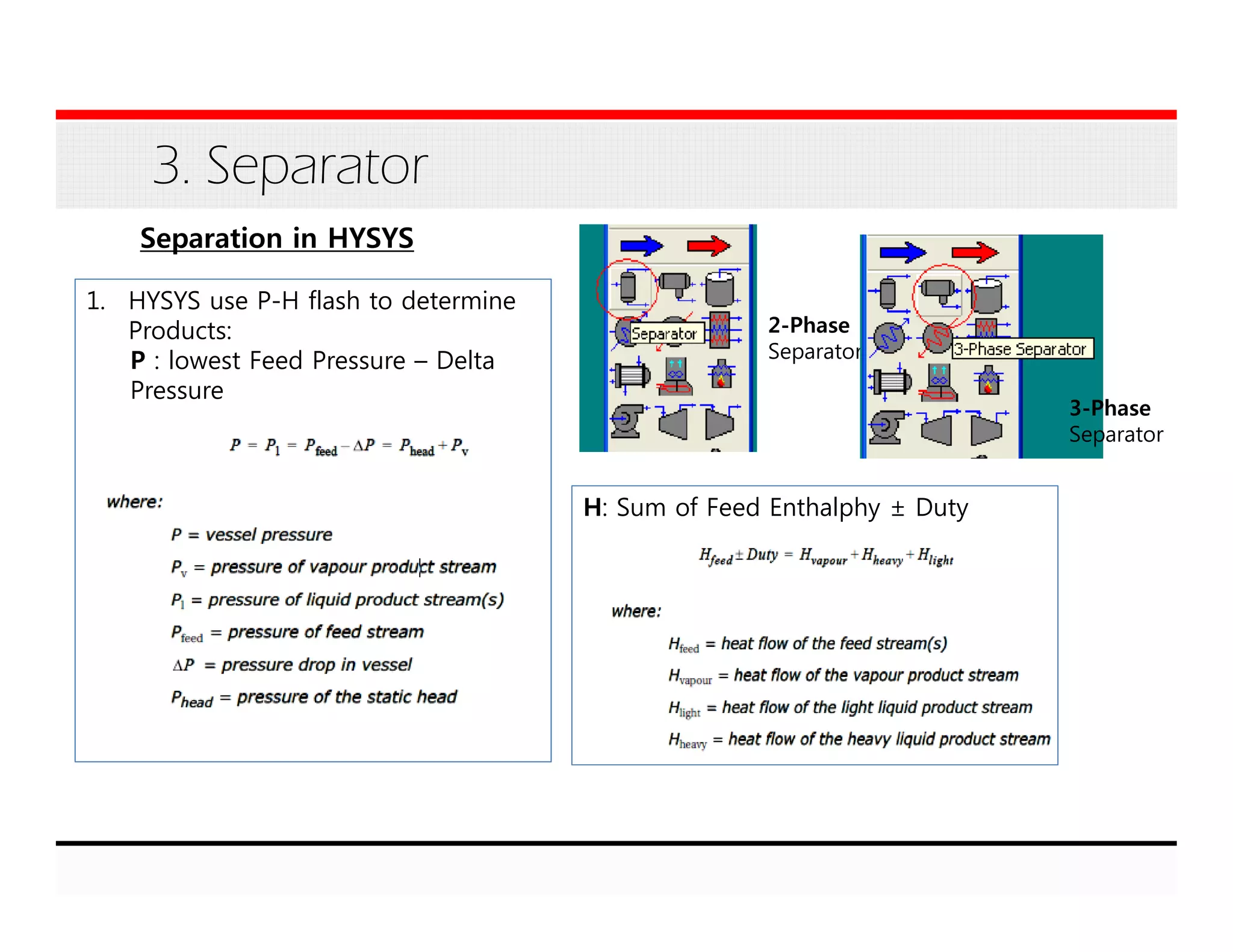 3. Separator

Separation in HYSYS

1. HYSYS use P-H flash to determine Products:
P : lowest Feed Pressure – Delta Pressure

$P = P_1 = P_{feed} - \Delta P = P_{head} + P_v$

where:

$P$ = vessel pressure

$P_v$ = pressure of vapour product stream

$P_l$ = pressure of liquid product stream(s)

$P_{feed}$ = pressure of feed stream

$\Delta P$ = pressure drop in vessel

$P_{head}$ = pressure of the static head

Separator

2-Phase Separator

3-Phase Separator

3-Phase Separator

H: Sum of Feed Enthalphy ± Duty

$H_{feed} \pm Duty = H_{vapour} + H_{heavy} + H_{light}$

where:

$H_{feed}$ = heat flow of the feed stream(s)

$H_{vapour}$ = heat flow of the vapour product stream

$H_{light}$ = heat flow of the light liquid product stream

$H_{heavy}$ = heat flow of the heavy liquid product stream